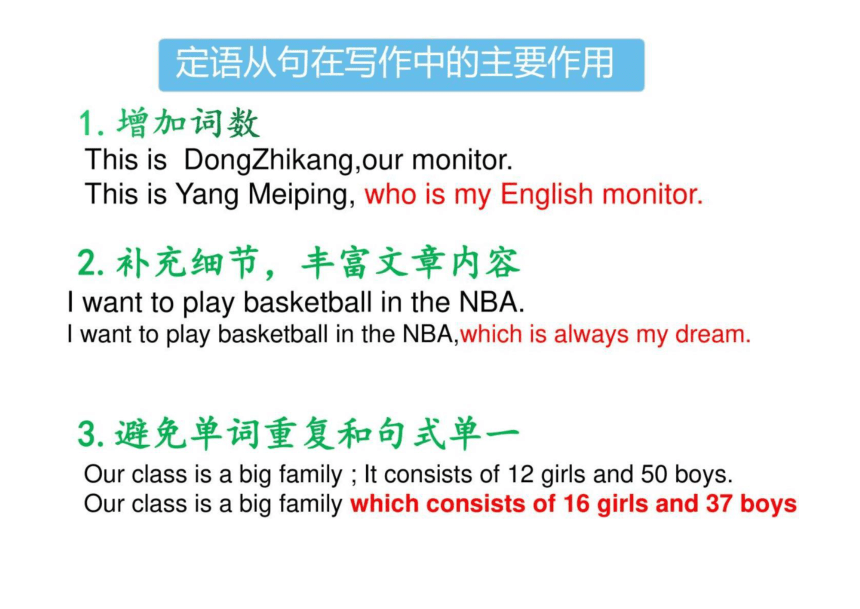 定语从句在写作中的主要作用

1. 增加词数

This is DongZhikang,our monitor.

This is Yang Meiping, who is my English monitor.

2. 补充细节，丰富文章内容

I want to play basketball in the NBA.

I want to play basketball in the NBA,which is always my dream.

3. 避免单词重复和句式单一

Our class is a big family ; It consists of 12 girls and 50 boys.

Our class is a big family which consists of 16 girls and 37 boys